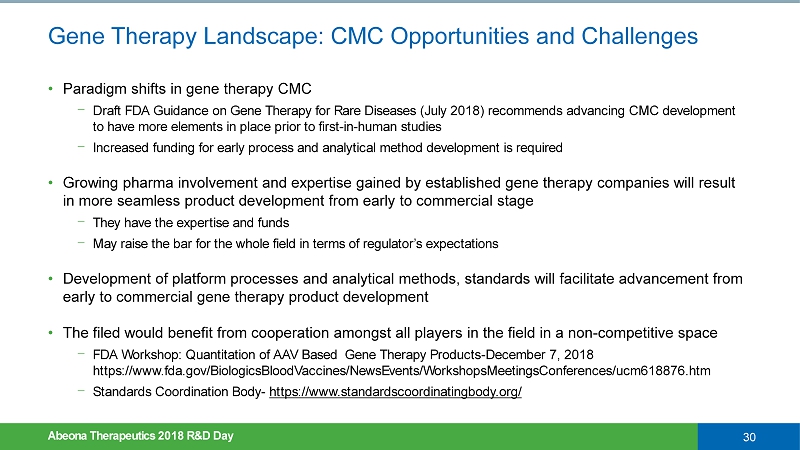 Gene Therapy Landscape: CMC Opportunities and Challenges

• Paradigm shifts in gene therapy CMC

− Draft FDA Guidance on Gene Therapy for Rare Diseases (July 2018) recommends advancing CMC development to have more elements in place prior to first-in-human studies

− Increased funding for early process and analytical method development is required

• Growing pharma involvement and expertise gained by established gene therapy companies will result in more seamless product development from early to commercial stage

− They have the expertise and funds

− May raise the bar for the whole field in terms of regulator's expectations

• Development of platform processes and analytical methods, standards will facilitate advancement from early to commercial gene therapy product development

• The filed would benefit from cooperation amongst all players in the field in a non-competitive space

− FDA Workshop: Quantitation of AAV Based Gene Therapy Products-December 7, 2018 https://www.fda.gov/BiologicsBloodVaccines/NewsEvents/WorkshopsMeetingsConferences/ucm618876.htm

− Standards Coordination Body- https://www.standardscoordinatingbody.org/

Abeona Therapeutics 2018 R&D Day

30